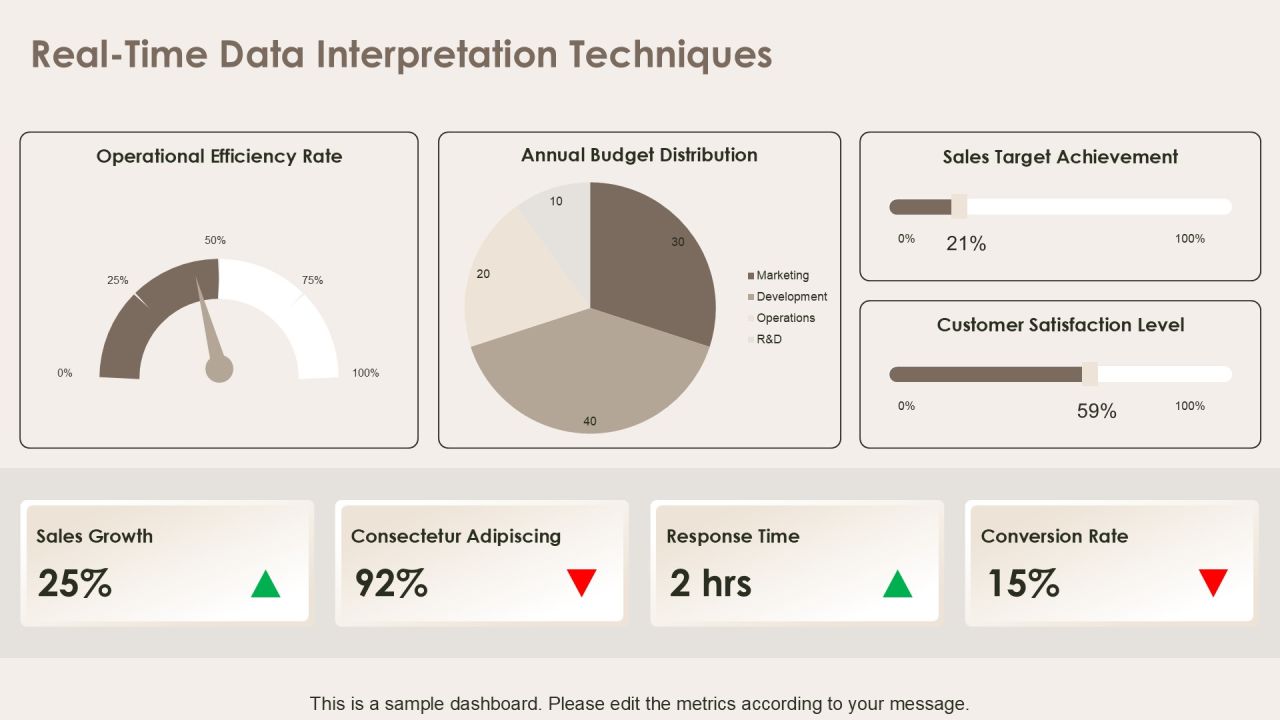 Real-Time Data Interpretation Techniques

Operational Efficiency Rate

50%
25%
75%
0%
100%

Annual Budget Distribution

10
30
20
40
Marketing
Development
Operations
R&D

Sales Target Achievement

0%
21%
100%

Customer Satisfaction Level

0%
59%
100%

Sales Growth
25%

Consectetur Adipiscing
92%

Response Time
2 hrs

Conversion Rate
15%

This is a sample dashboard. Please edit the metrics according to your message.